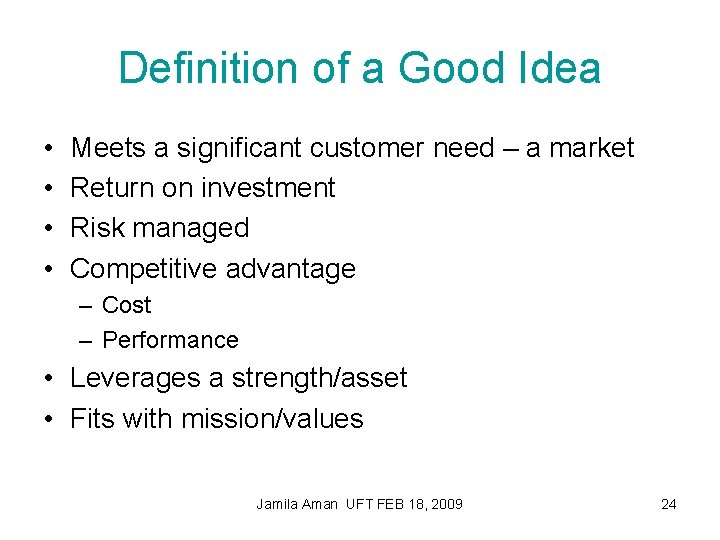 Definition of a Good Idea

• Meets a significant customer need – a market
• Return on investment
• Risk managed
• Competitive advantage
  – Cost
  – Performance
• Leverages a strength/asset
• Fits with mission/values

Jamila Aman UFT FEB 18, 2009

24